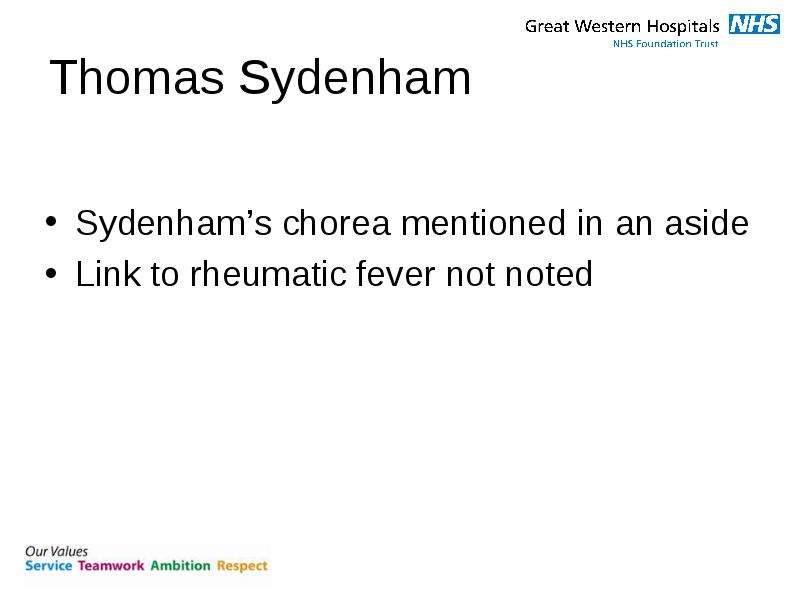 Great Western Hospitals NHS
NHS Foundation Trust

Thomas Sydenham

• Sydenham's chorea mentioned in an aside
• Link to rheumatic fever not noted

Our Values
Service Teamwork Ambition Respect